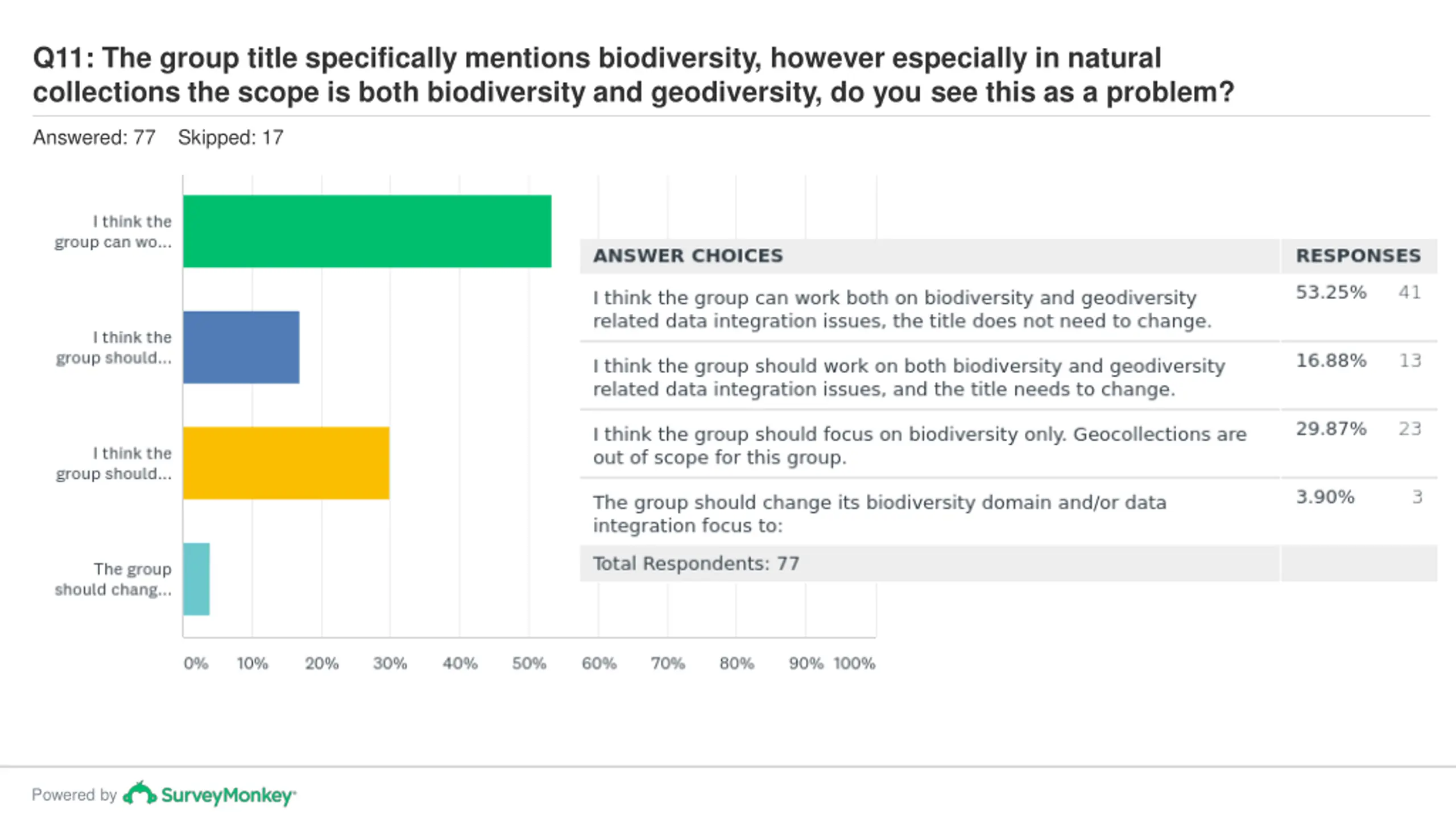 Q11: The group title specifically mentions biodiversity, however especially in natural collections the scope is both biodiversity and geodiversity, do you see this as a problem?

Answered: 77 Skipped: 17

I think the group can wo...

I think the group should...

I think the group should...

The group should chang...

0% 10% 20% 30% 40% 50% 60% 70% 80% 90% 100%

| ANSWER CHOICES | RESPONSES | |
|---|---|---|
| I think the group can work both on biodiversity and geodiversity related data integration issues, the title does not need to change. | 53.25% | 41 |
| I think the group should work on both biodiversity and geodiversity related data integration issues, and the title needs to change. | 16.88% | 13 |
| I think the group should focus on biodiversity only. Geocollections are out of scope for this group. | 29.87% | 23 |
| The group should change its biodiversity domain and/or data integration focus to: | 3.90% | 3 |
| Total Respondents: 77 | | |

Powered by SurveyMonkey